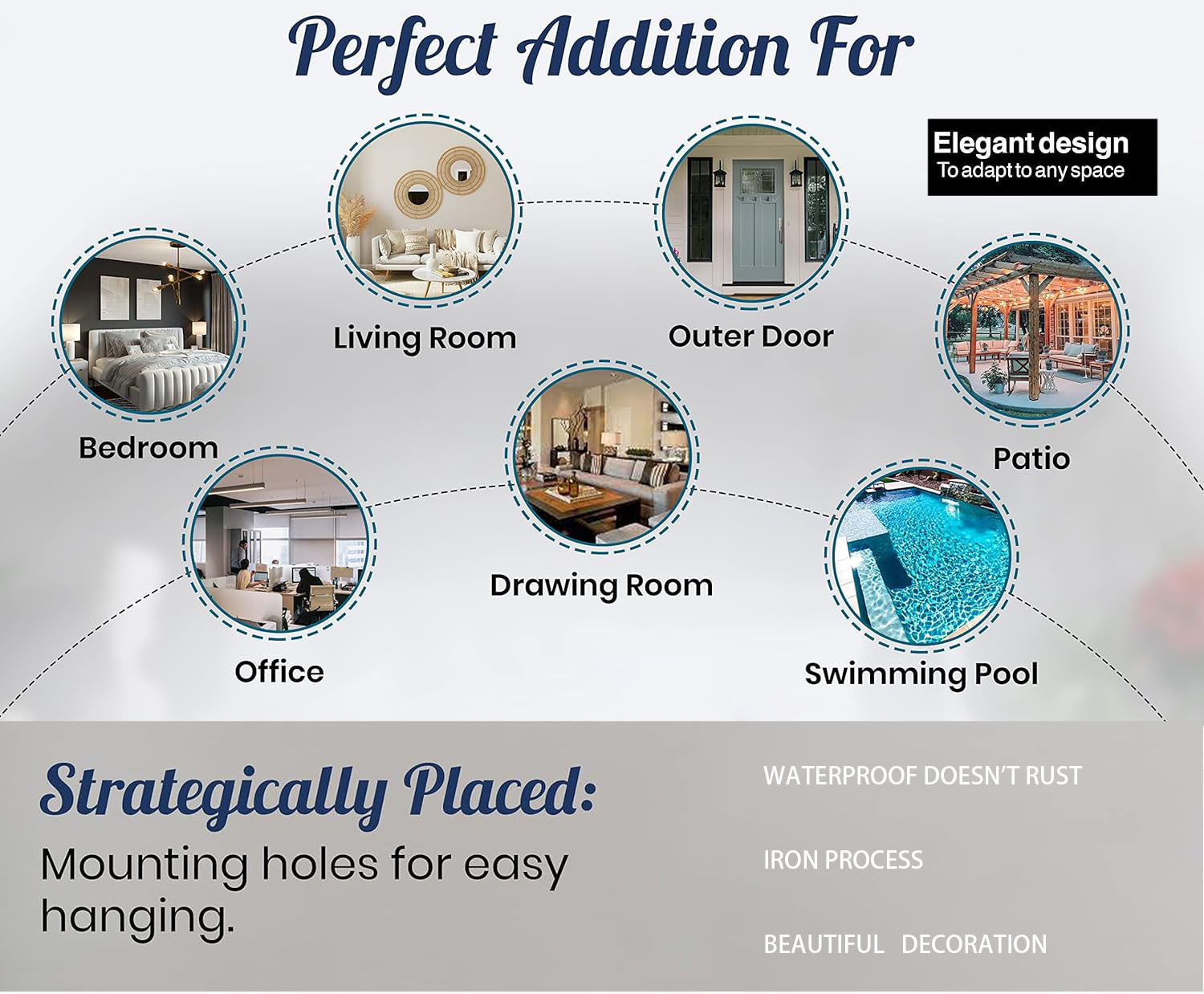 Perfect Addition For

Elegant design
To adapt to any space

Living Room

Outer Door

Bedroom

Patio

Drawing Room

Office

Swimming Pool

Strategically Placed:
Mounting holes for easy hanging.

WATERPROOF DOESN'T RUST

IRON PROCESS

BEAUTIFUL DECORATION